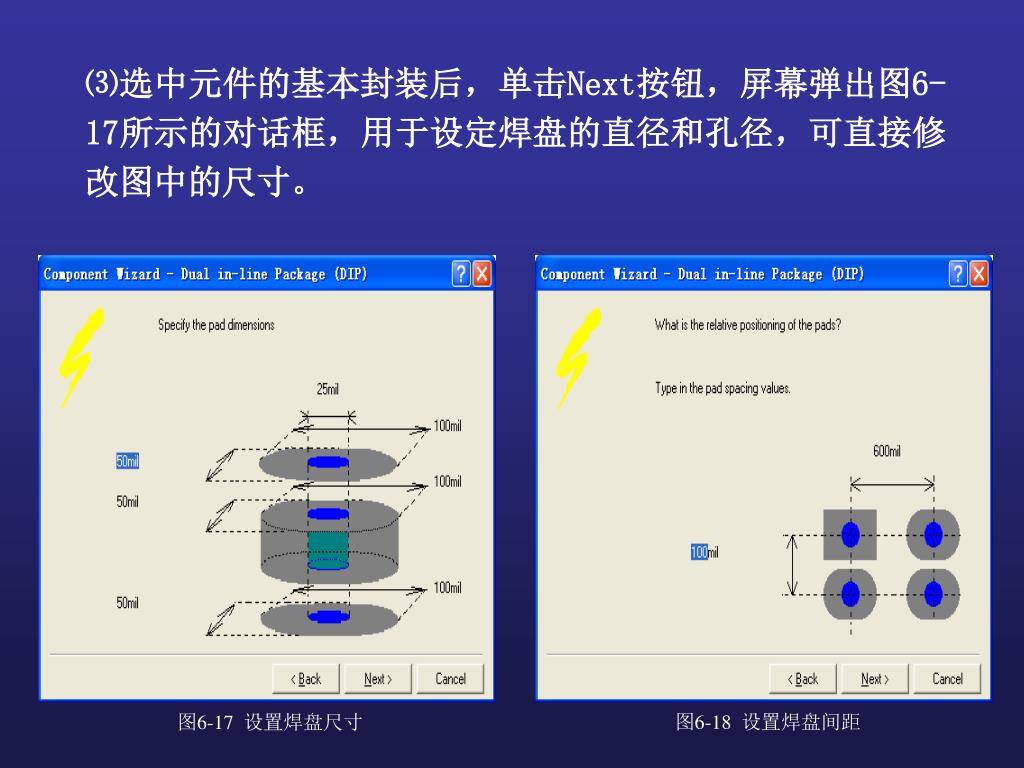 ⑶选中元件的基本封装后，单击Next按钮，屏幕弹出图6-17所示的对话框，用于设定焊盘的直径和孔径，可直接修改图中的尺寸。

Component Wizard - Dual in-line Package (DIP)

Specify the pad dimensions

25mil

100mil

50mil

100mil

50mil

100mil

50mil

< Back

Next >

Cancel

图6-17 设置焊盘尺寸

Component Wizard - Dual in-line Package (DIP)

What is the relative positioning of the pads?

Type in the pad spacing values.

600mil

100mil

< Back

Next >

Cancel

图6-18 设置焊盘间距